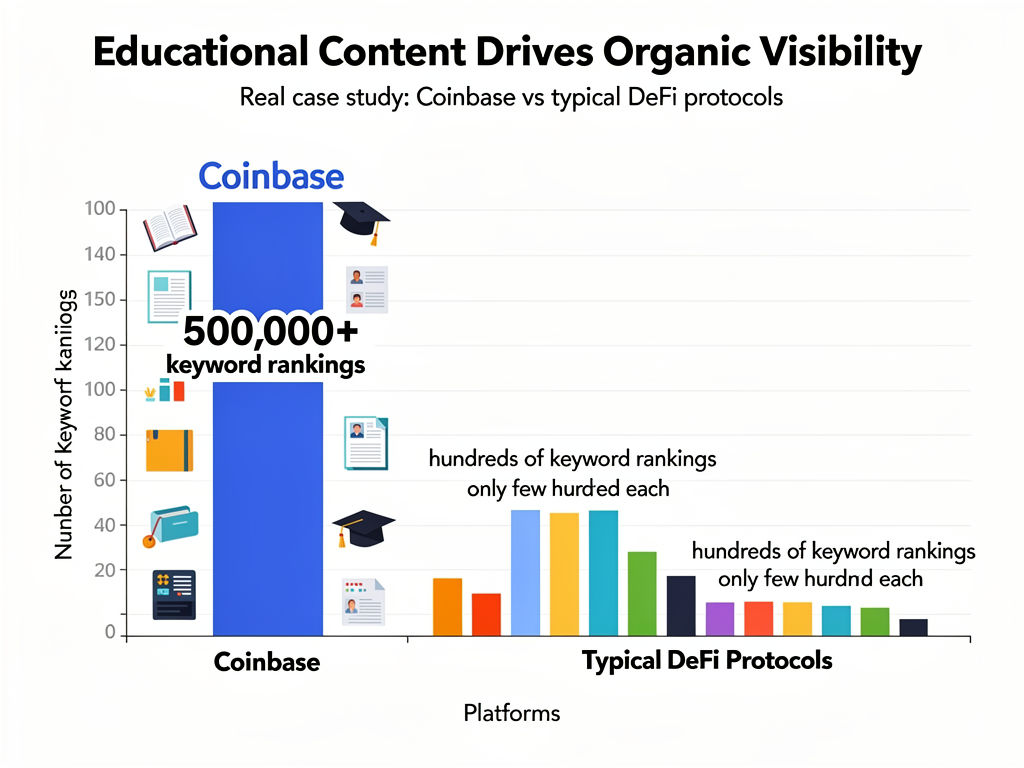 Educational Content Drives Organic Visibility

Real case study: Coinbase vs typical DeFi protocols

Coinbase

Nunber of Keyworf kaniiogs

100
140
150
120
100
80
60
40
20
0

500,000+
keyword rankings

hundreds of keyword rankings
only few hurded each

hundreds of keyword rankings
only few hurdnd each

Coinbase

Typical DeFi Protocols

Platforms